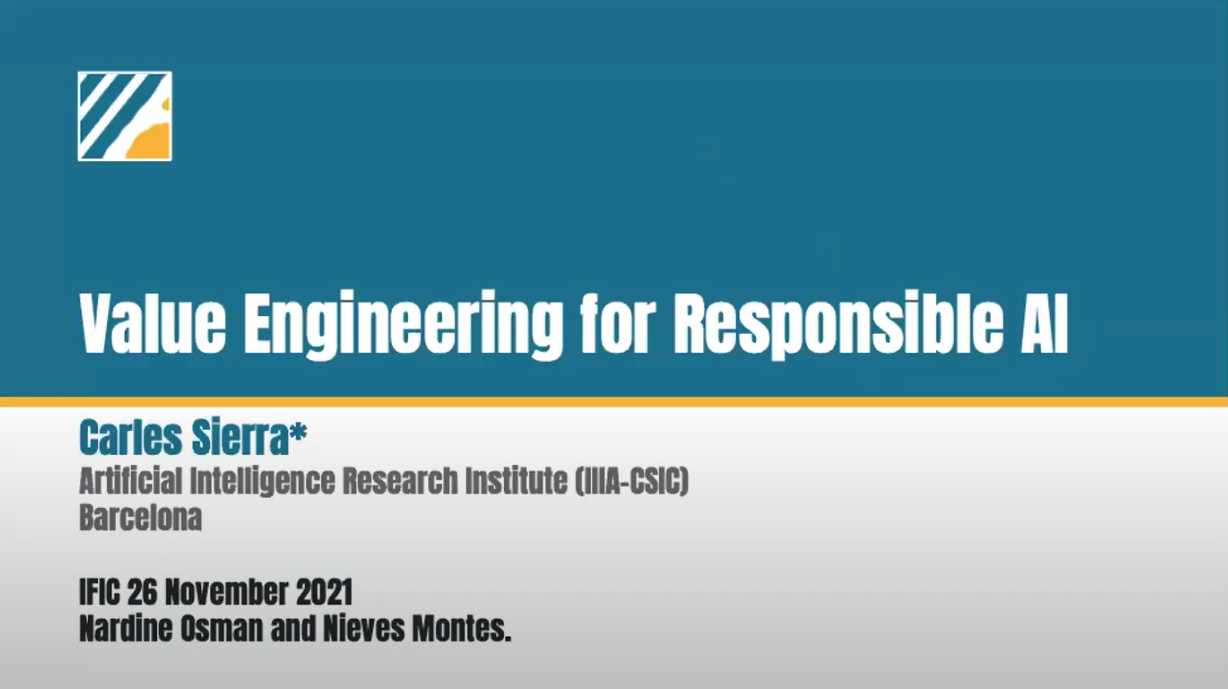 Value Engineering for Responsible AI

Carles Sierra*
Artificial Intelligence Research Institute (IIIA-CSIC)
Barcelona

IFIC 26 November 2021
Nardine Osman and Nieves Montes.